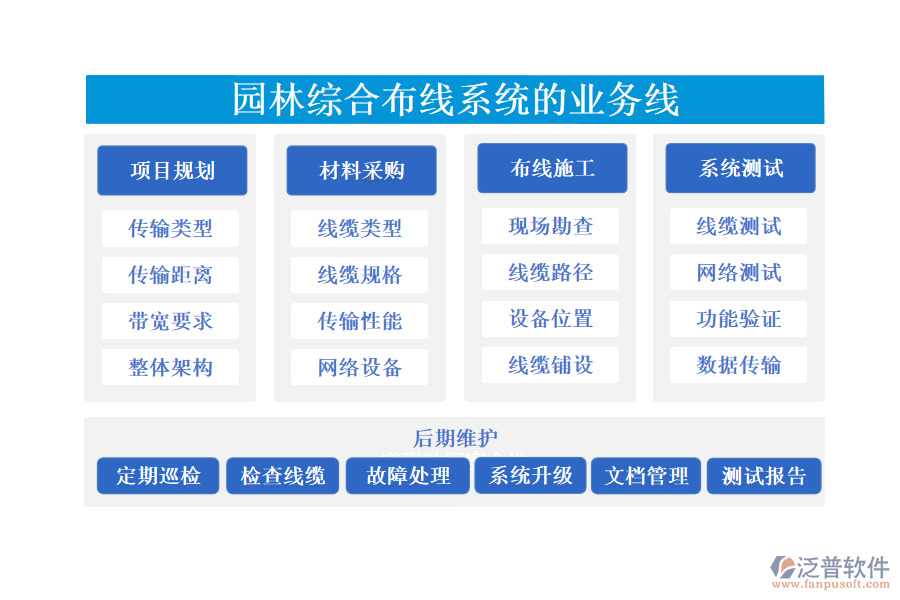 园林综合布线系统的业务线

项目规划
传输类型
传输距离
带宽要求
整体架构

材料采购
线缆类型
线缆规格
传输性能
网络设备

布线施工
现场勘查
线缆路径
设备位置
线缆铺设

系统测试
线缆测试
网络测试
功能验证
数据传输

后期维护
定期巡检
检查线缆
故障处理
系统升级
文档管理
测试报告

泛普软件
www.fanpusoft.com